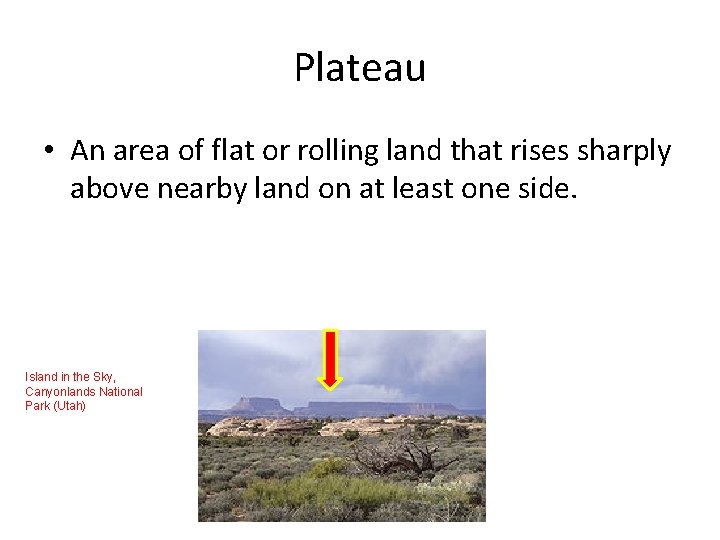 Plateau

• An area of flat or rolling land that rises sharply above nearby land on at least one side.

Island in the Sky, Canyonlands National Park (Utah)